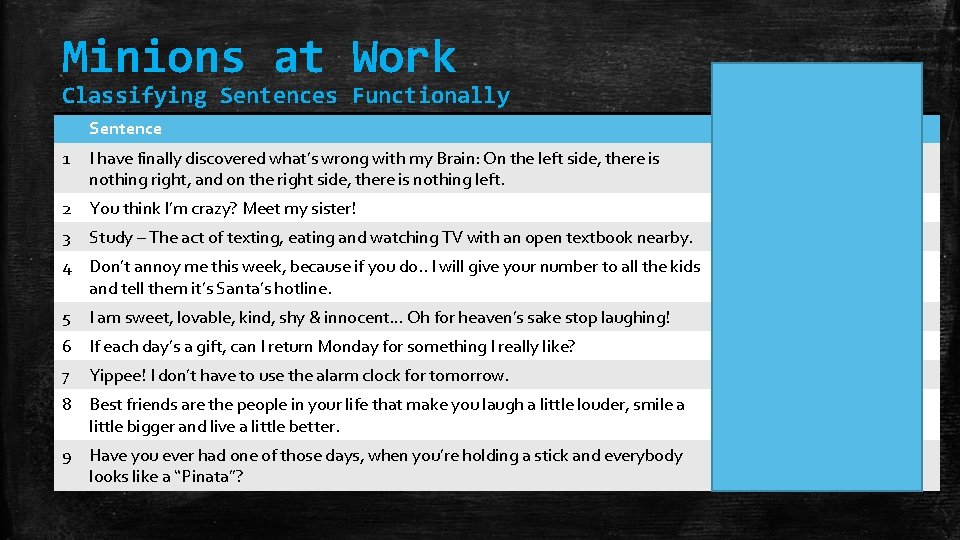 Minions at Work
Classifying Sentences Functionally

| | Sentence |
|---|---|
| 1 | I have finally discovered what's wrong with my Brain: On the left side, there is nothing right, and on the right side, there is nothing left. |
| 2 | You think I'm crazy? Meet my sister! |
| 3 | Study – The act of texting, eating and watching TV with an open textbook nearby. |
| 4 | Don't annoy me this week, because if you do.. I will give your number to all the kids and tell them it's Santa's hotline. |
| 5 | I am sweet, lovable, kind, shy & innocent... Oh for heaven's sake stop laughing! |
| 6 | If each day's a gift, can I return Monday for something I really like? |
| 7 | Yippee! I don't have to use the alarm clock for tomorrow. |
| 8 | Best friends are the people in your life that make you laugh a little louder, smile a little bigger and live a little better. |
| 9 | Have you ever had one of those days, when you're holding a stick and everybody looks like a "Pinata"? |